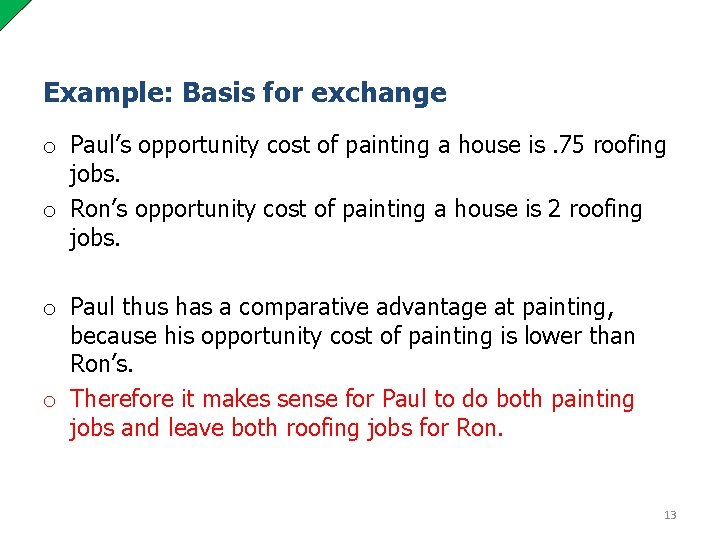 Example: Basis for exchange

o Paul’s opportunity cost of painting a house is .75 roofing jobs.

o Ron’s opportunity cost of painting a house is 2 roofing jobs.

o Paul thus has a comparative advantage at painting, because his opportunity cost of painting is lower than Ron’s.

o Therefore it makes sense for Paul to do both painting jobs and leave both roofing jobs for Ron.

13